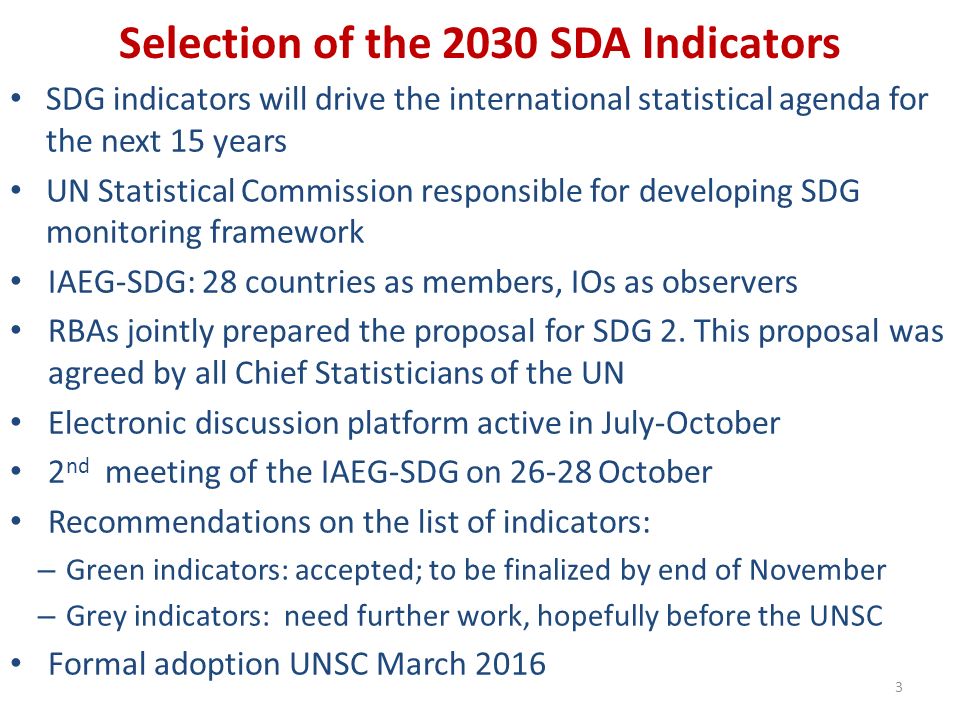 Selection of the 2030 SDA Indicators

• SDG indicators will drive the international statistical agenda for the next 15 years

• UN Statistical Commission responsible for developing SDG monitoring framework

• IAEG-SDG: 28 countries as members, IOs as observers

• RBAs jointly prepared the proposal for SDG 2. This proposal was agreed by all Chief Statisticians of the UN

• Electronic discussion platform active in July-October

• 2$^{nd}$ meeting of the IAEG-SDG on 26-28 October

• Recommendations on the list of indicators:

– Green indicators: accepted; to be finalized by end of November

– Grey indicators: need further work, hopefully before the UNSC

• Formal adoption UNSC March 2016

3